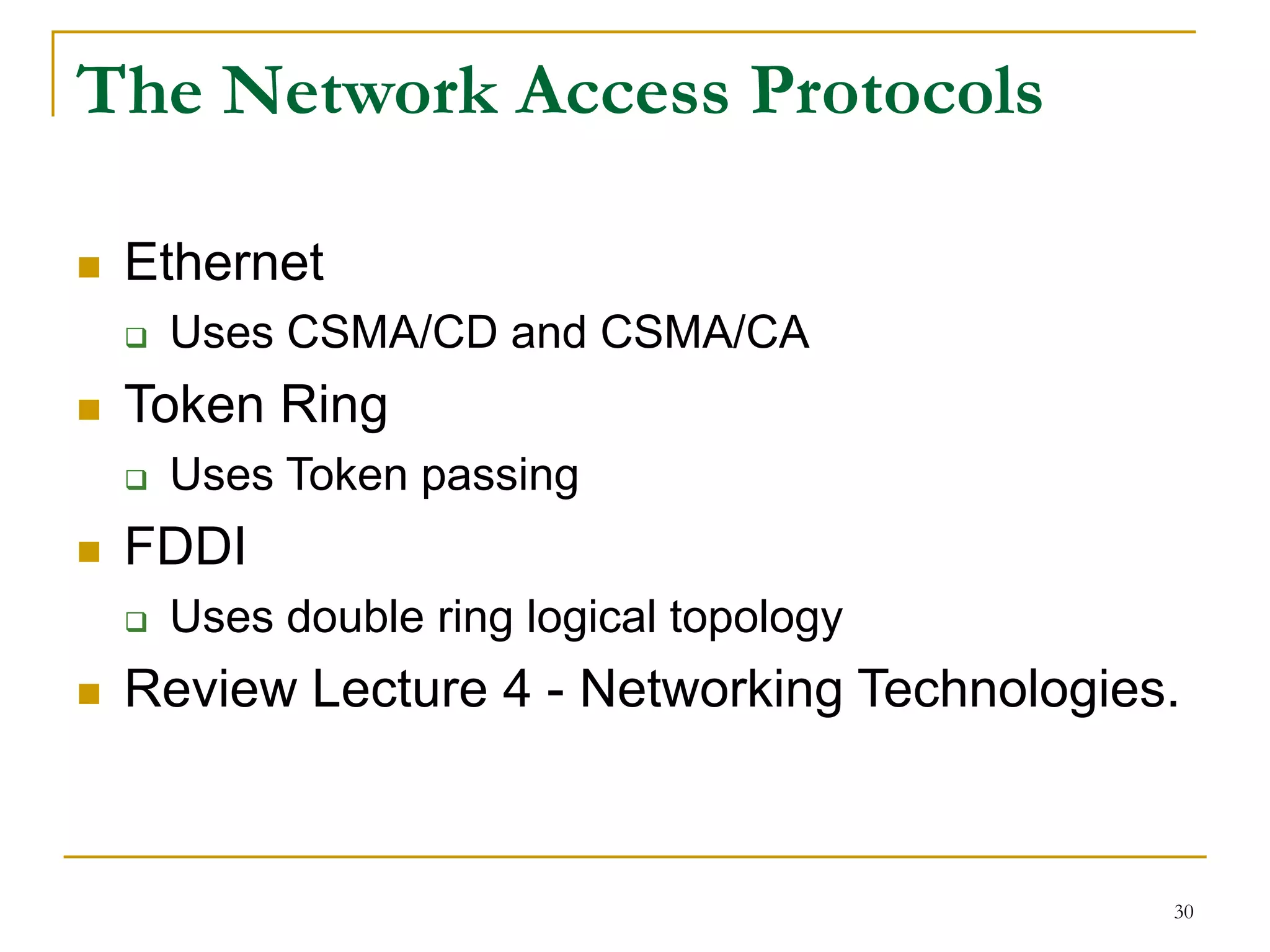 The Network Access Protocols

- Ethernet
  - Uses CSMA/CD and CSMA/CA
- Token Ring
  - Uses Token passing
- FDDI
  - Uses double ring logical topology
- Review Lecture 4 - Networking Technologies.

30